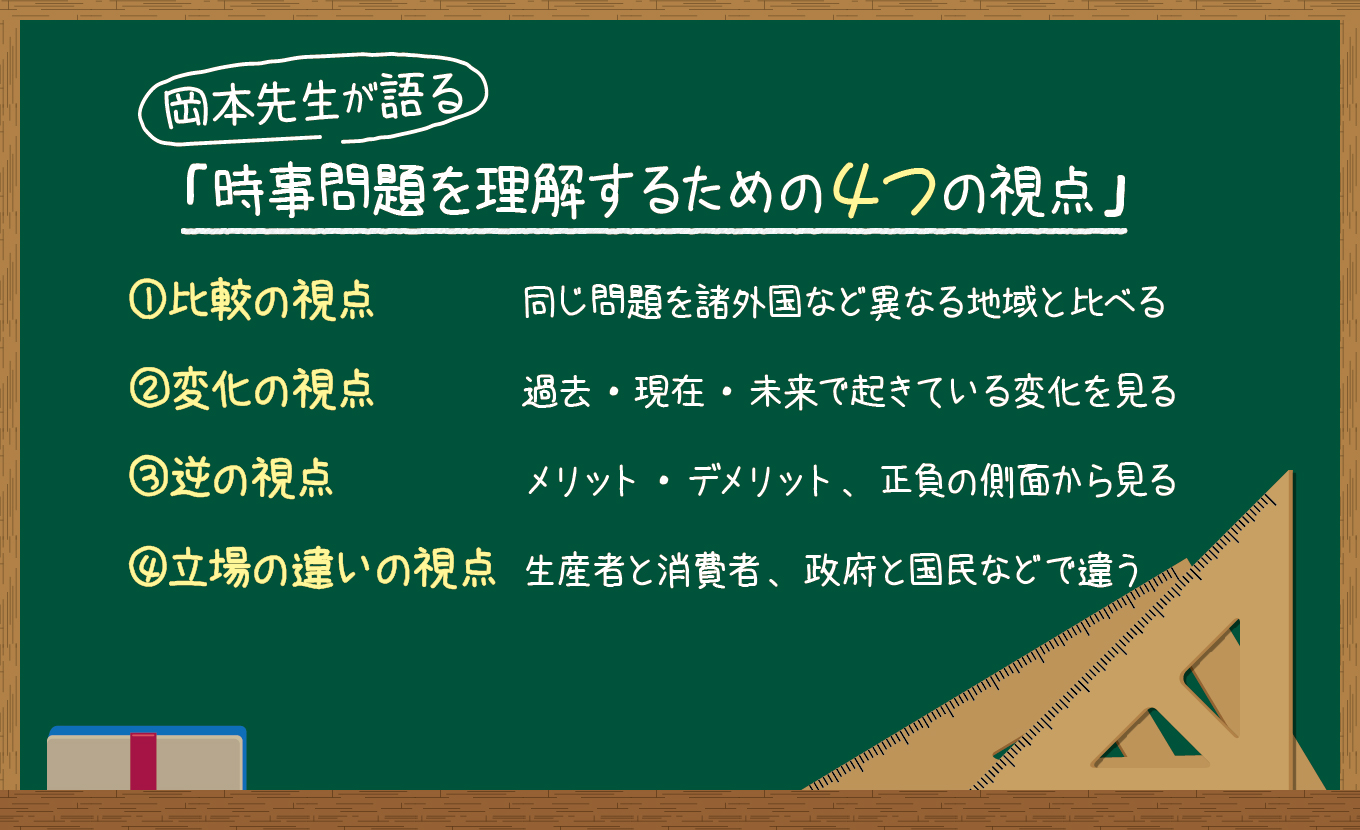 岡本先生が語る

「時事問題を理解するための4つの視点」

①比較の視点　同じ問題を諸外国など異なる地域と比べる

②変化の視点　過去・現在・未来で起きている変化を見る

③逆の視点　メリット・デメリット、正負の側面から見る

④立場の違いの視点　生産者と消費者、政府と国民などで違う